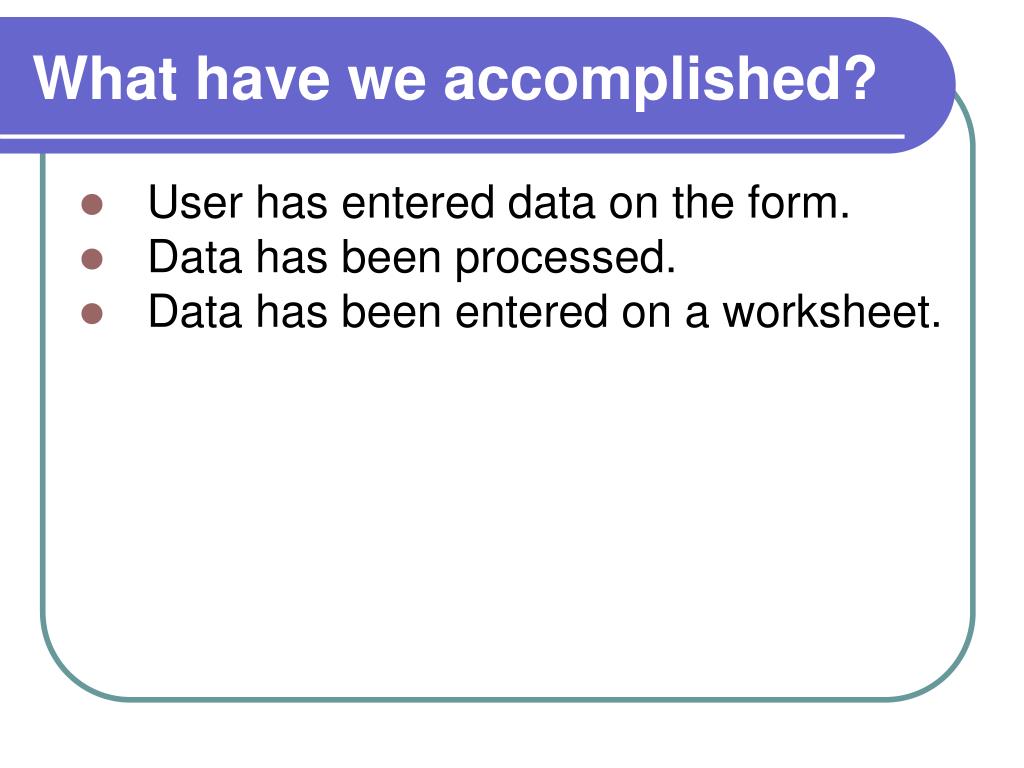 What have we accomplished?

- User has entered data on the form.
- Data has been processed.
- Data has been entered on a worksheet.